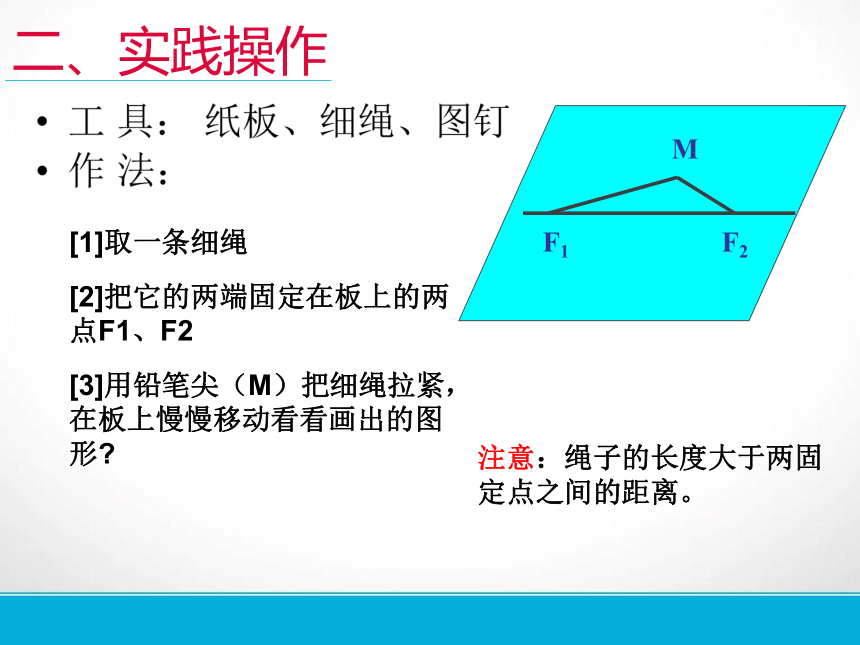 二、实践操作

• 工 具： 纸板、细绳、图钉

• 作 法：

[1]取一条细绳

[2]把它的两端固定在板上的两点F1、F2

[3]用铅笔尖（M）把细绳拉紧，在板上慢慢移动看看画出的图形？

M

$F_1$

$F_2$

注意：绳子的长度大于两固定点之间的距离。